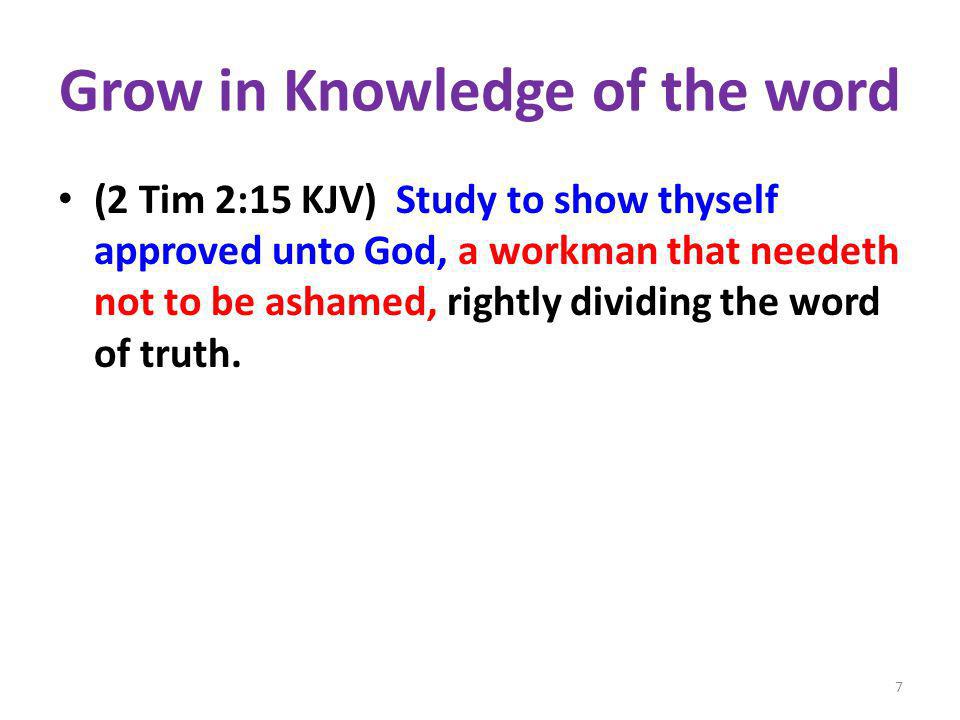 Grow in Knowledge of the word

• (2 Tim 2:15 KJV) Study to show thyself approved unto God, a workman that needeth not to be ashamed, rightly dividing the word of truth.

7